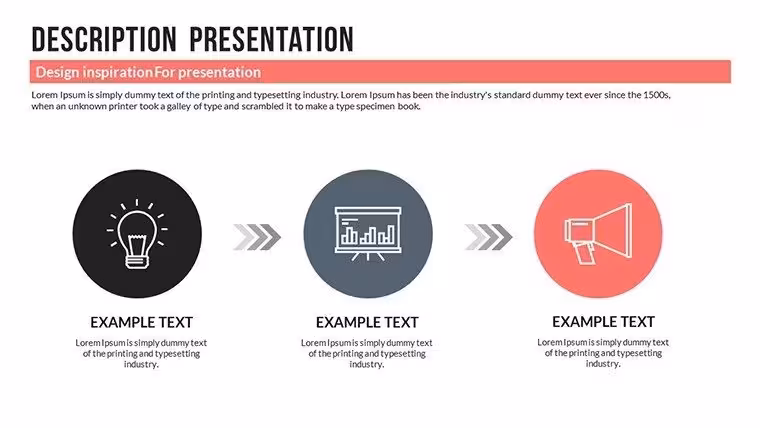 DESCRIPTION PRESENTATION

Design inspirationFor presentation

Lorem Ipsum is simply dummy text of the printing and typesetting industry. Lorem Ipsum has been the industry's standard dummy text ever since the 1500s, when an unknown printer took a galley of type and scrambled it to make a type specimen book.

EXAMPLE TEXT

Lorem Ipsum is simply dummy text of the printing and typesetting industry.

EXAMPLE TEXT

Lorem Ipsum is simply dummy text of the printing and typesetting industry.

EXAMPLE TEXT

Lorem Ipsum is simply dummy text of the printing and typesetting industry.